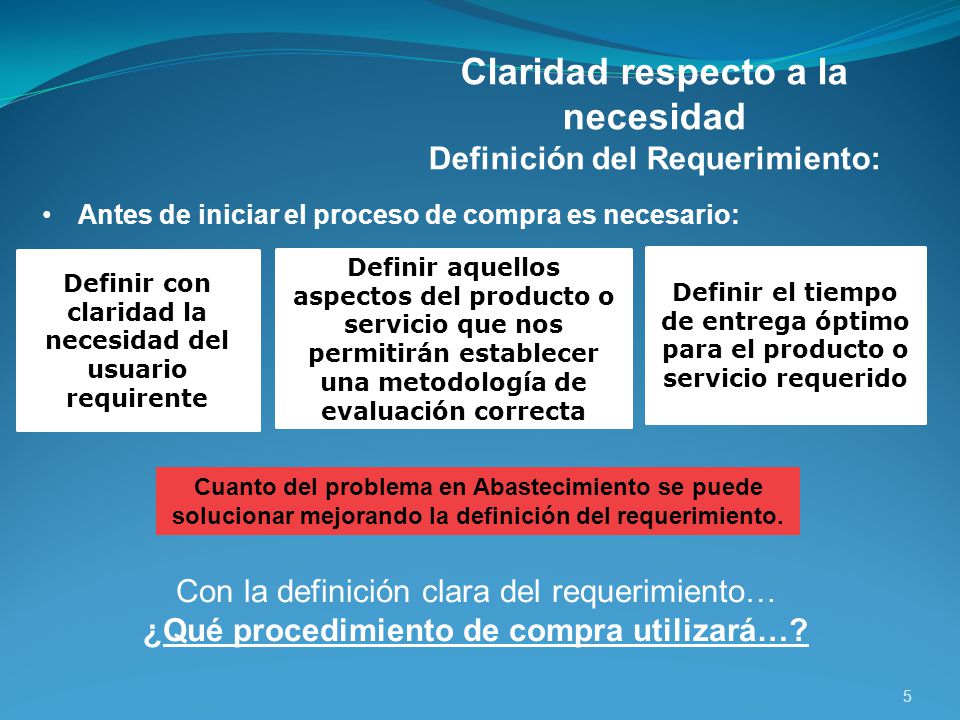 Claridad respecto a la necesidad
Definición del Requerimiento:

• Antes de iniciar el proceso de compra es necesario:

Definir con claridad la necesidad del usuario requirente

Definir aquellos aspectos del producto o servicio que nos permitirán establecer una metodología de evaluación correcta

Definir el tiempo de entrega óptimo para el producto o servicio requerido

Cuanto del problema en Abastecimiento se puede solucionar mejorando la definición del requerimiento.

Con la definición clara del requerimiento…
¿Qué procedimiento de compra utilizará…?

5